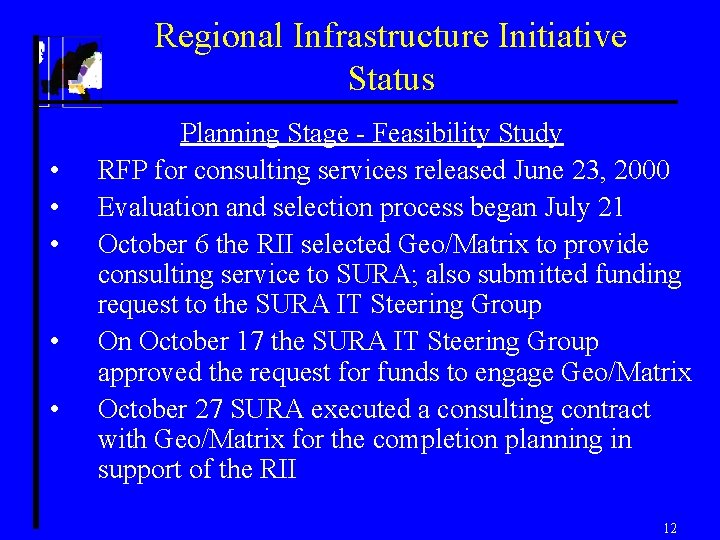 Regional Infrastructure Initiative Status

Planning Stage - Feasibility Study

• RFP for consulting services released June 23, 2000
• Evaluation and selection process began July 21
• October 6 the RII selected Geo/Matrix to provide consulting service to SURA; also submitted funding request to the SURA IT Steering Group
• On October 17 the SURA IT Steering Group approved the request for funds to engage Geo/Matrix
• October 27 SURA executed a consulting contract with Geo/Matrix for the completion planning in support of the RII

12